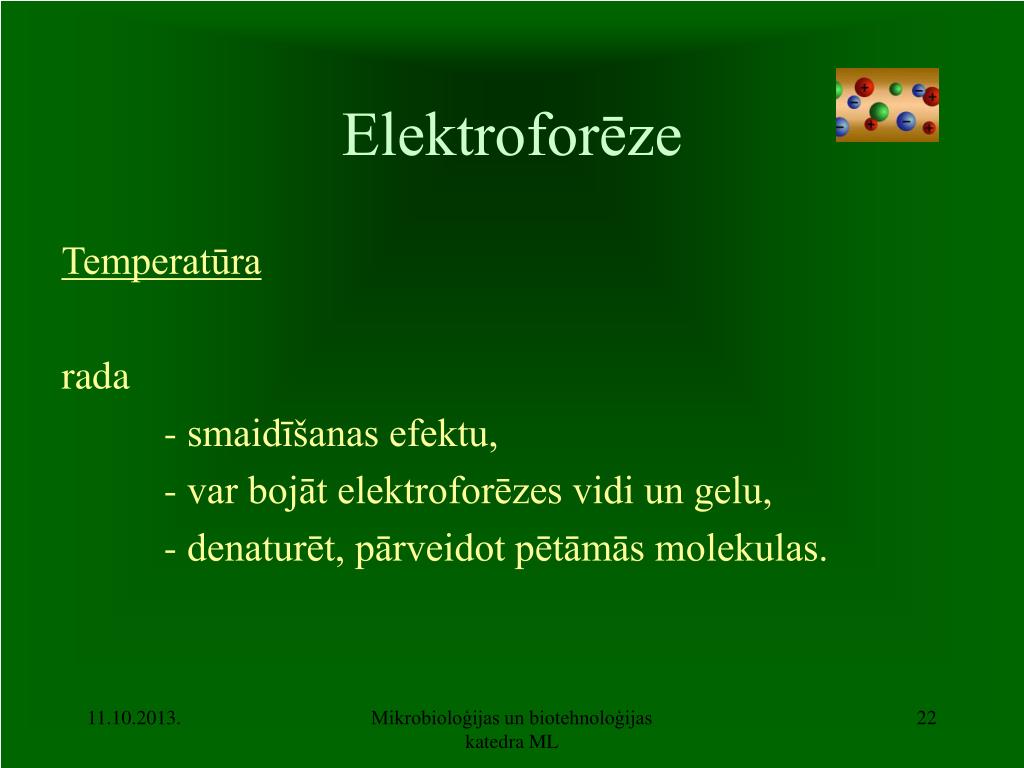 Elektroforēze

Temperatūra

rada

- smaidīšanas efektu,

- var bojāt elektroforēzes vidi un gelu,

- denaturēt, pārveidot pētāmās molekulas.

11.10.2013.

Mikrobioloģijas un biotehnoloģijas katedra ML

22